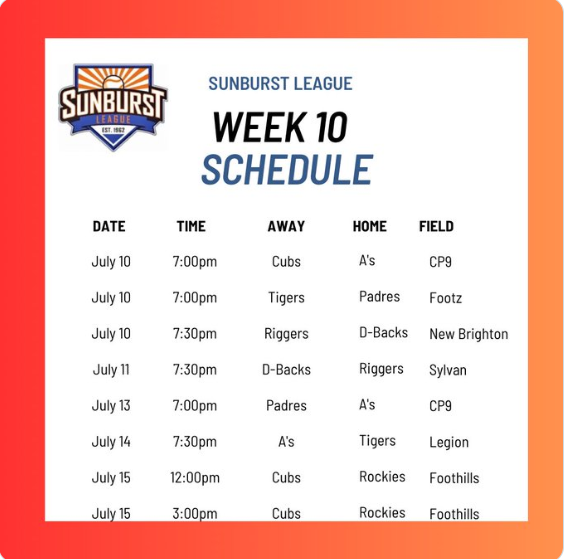 SUNBURST
LEAGUE
EST. 1962

SUNBURST LEAGUE

WEEK 10
SCHEDULE

| DATE | TIME | AWAY | HOME | FIELD |
|---|---|---|---|---|
| July 10 | 7:00pm | Cubs | A's | CP9 |
| July 10 | 7:00pm | Tigers | Padres | Footz |
| July 10 | 7:30pm | Riggers | D-Backs | New Brighton |
| July 11 | 7:30pm | D-Backs | Riggers | Sylvan |
| July 13 | 7:00pm | Padres | A's | CP9 |
| July 14 | 7:30pm | A's | Tigers | Legion |
| July 15 | 12:00pm | Cubs | Rockies | Foothills |
| July 15 | 3:00pm | Cubs | Rockies | Foothills |